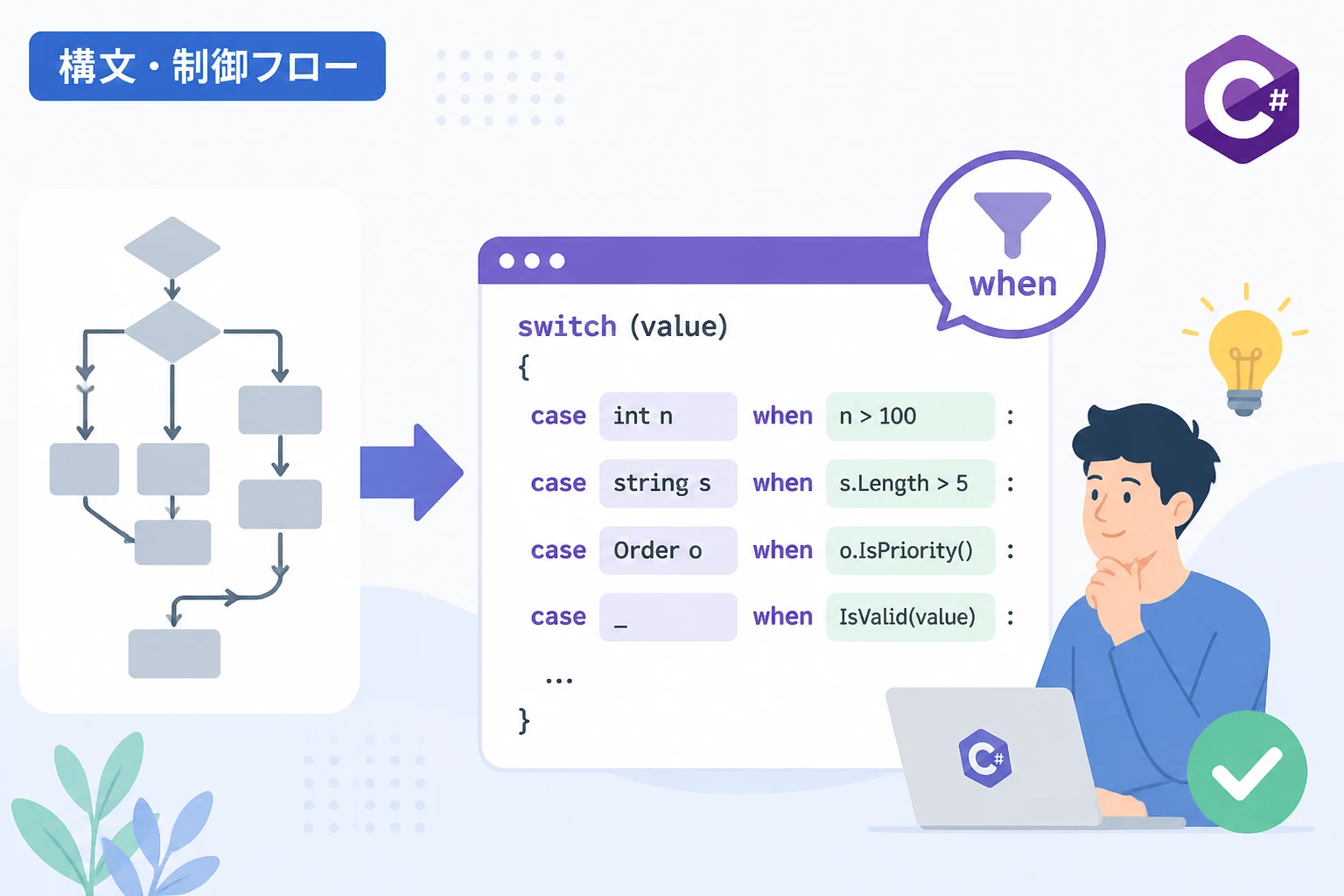 構文・制御フロー

C#

when

switch (value)
{
case int n when n > 100 :
case string s when s.Length > 5 :
case Order o when o.IsPriority() :
case _ when IsValid(value) :
...
}

C#